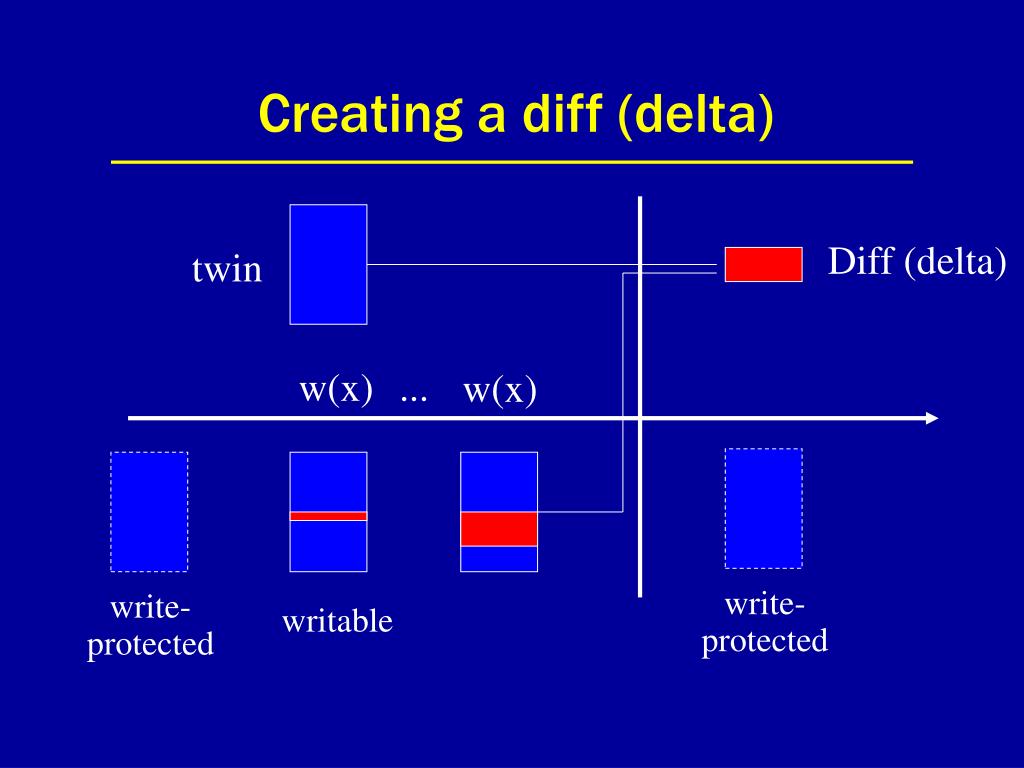 Creating a diff (delta)

twin

Diff (delta)

w(x) ... w(x)

write-protected

writable

write-protected